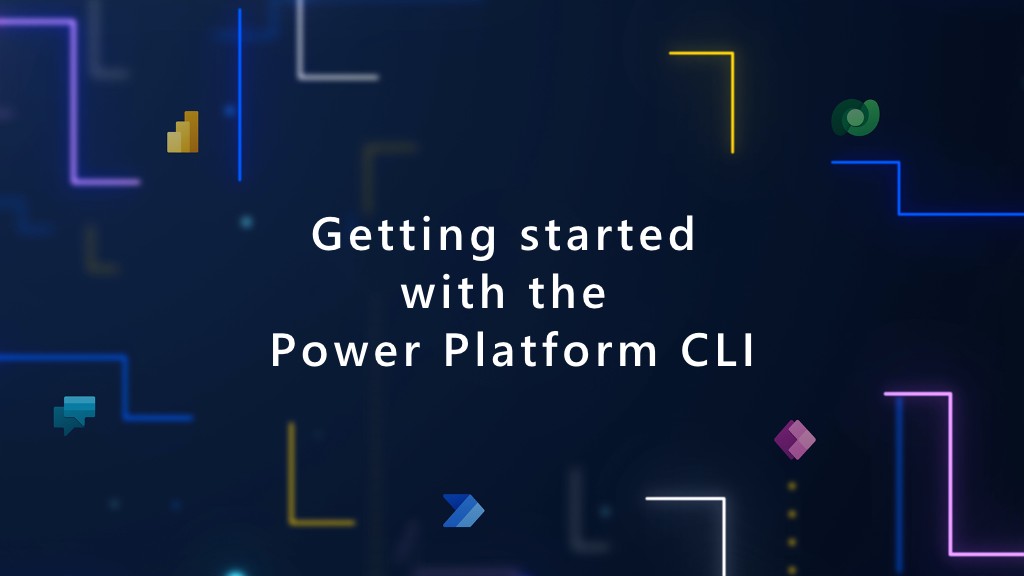 Getting started with the Power Platform CLI